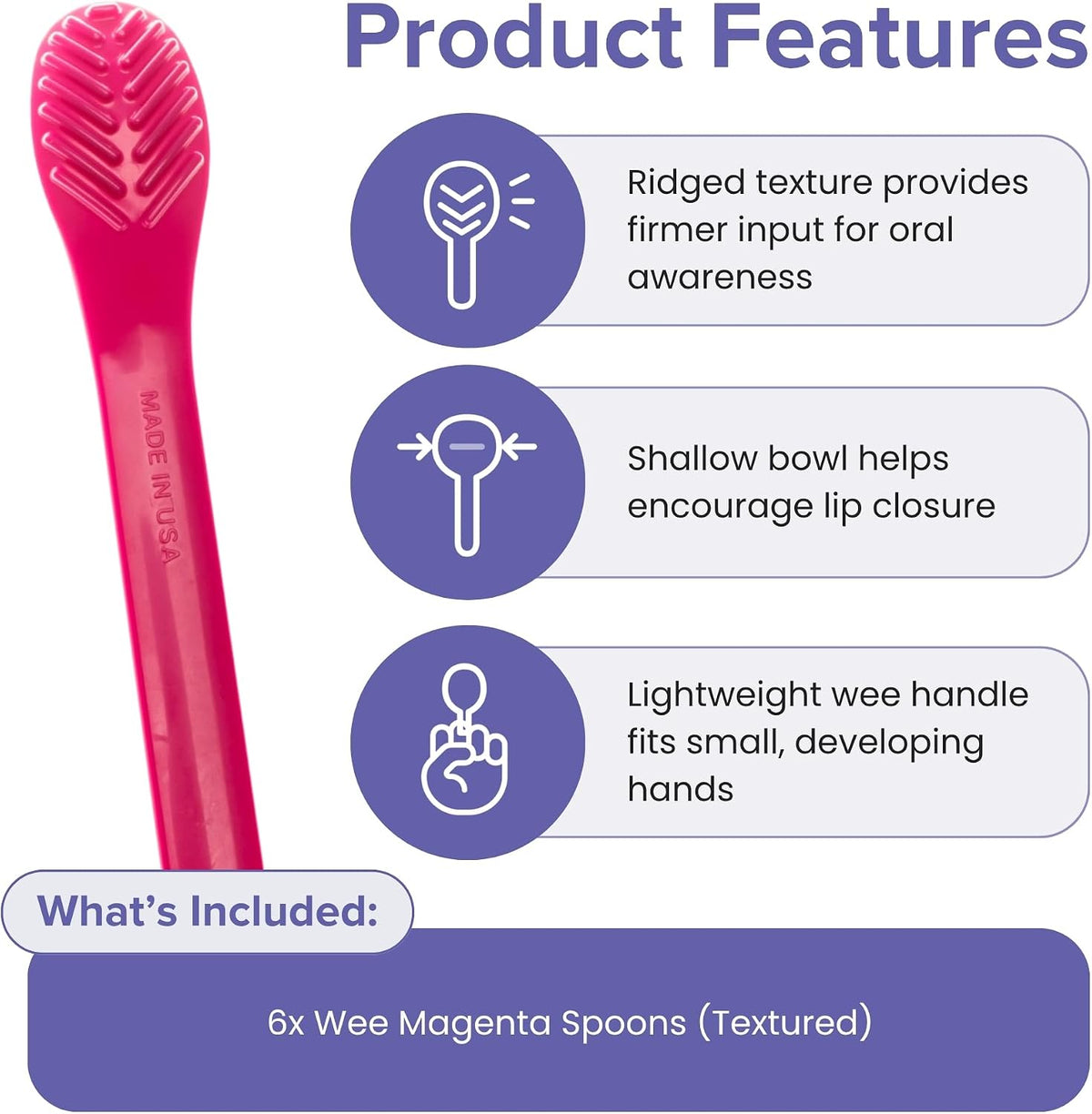 Product Features

MADE IN USA

Ridged texture provides firmer input for oral awareness

Shallow bowl helps encourage lip closure

Lightweight wee handle fits small, developing hands

What's Included:

6x Wee Magenta Spoons (Textured)